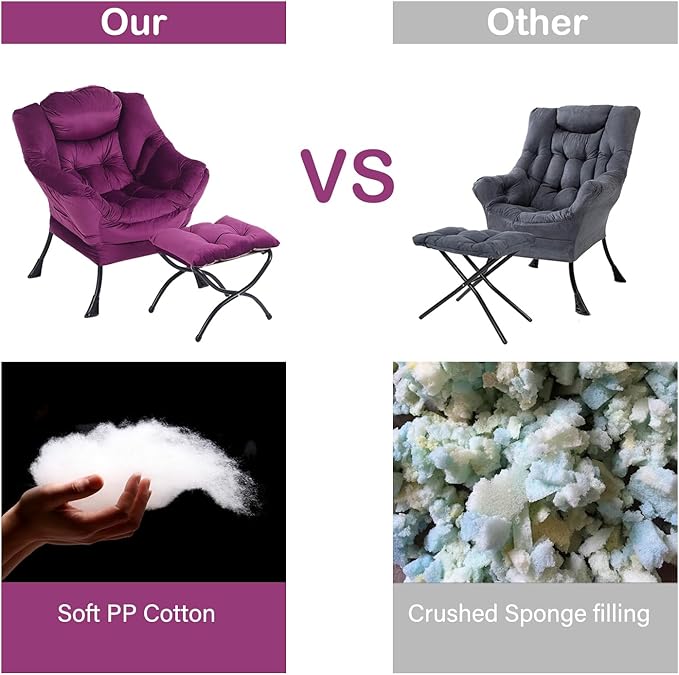 Our

Other

VS

Soft PP Cotton

Crushed Sponge filling